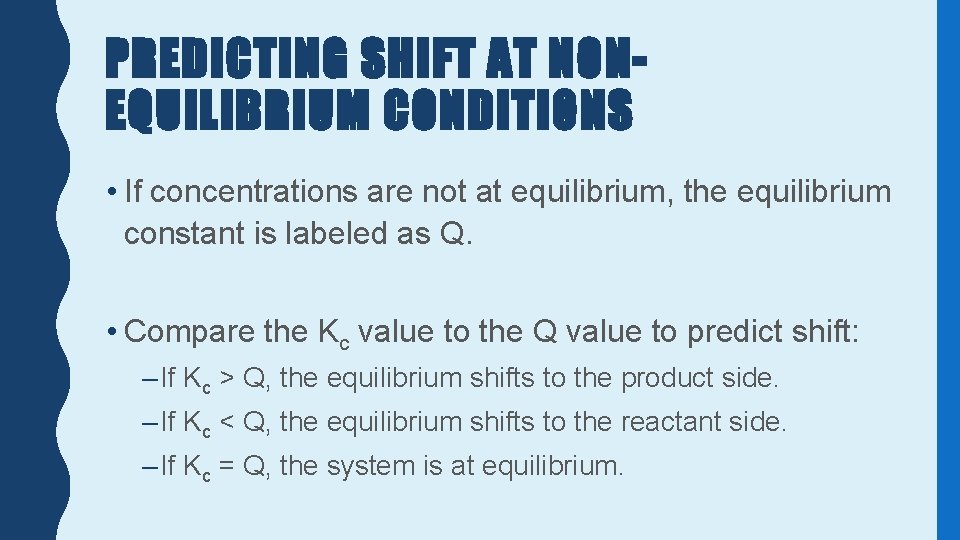 PREDICTING SHIFT AT NON-EQUILIBRIUM CONDITIONS

• If concentrations are not at equilibrium, the equilibrium constant is labeled as Q.

• Compare the $K_c$ value to the Q value to predict shift:

– If $K_c$ > Q, the equilibrium shifts to the product side.

– If $K_c$ < Q, the equilibrium shifts to the reactant side.

– If $K_c$ = Q, the system is at equilibrium.